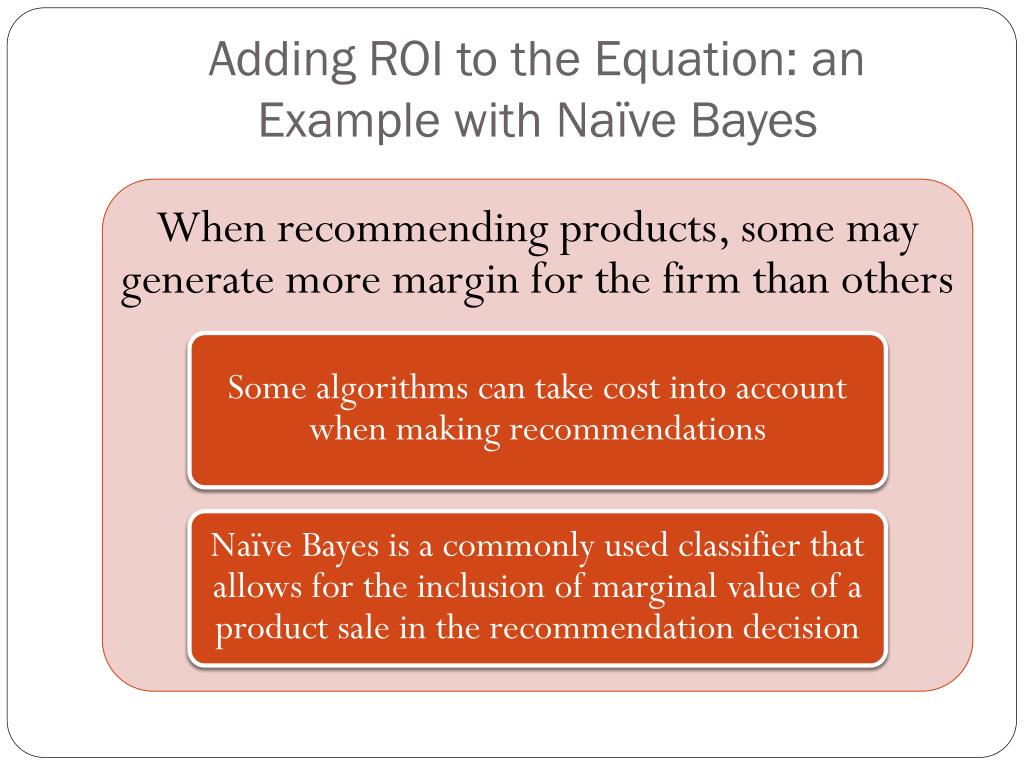 Adding ROI to the Equation: an Example with Naïve Bayes

When recommending products, some may generate more margin for the firm than others

Some algorithms can take cost into account when making recommendations

Naïve Bayes is a commonly used classifier that allows for the inclusion of marginal value of a product sale in the recommendation decision